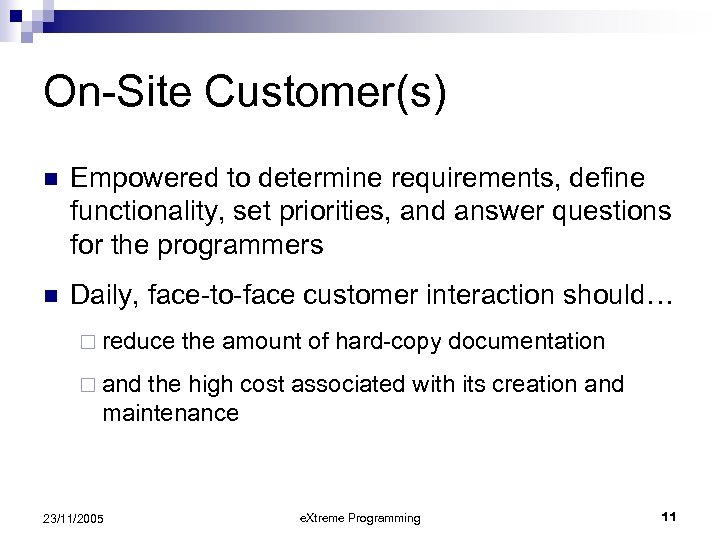 On-Site Customer(s)

Empowered to determine requirements, define functionality, set priorities, and answer questions for the programmers

Daily, face-to-face customer interaction should…

reduce the amount of hard-copy documentation

and the high cost associated with its creation and maintenance

23/11/2005

eXtreme Programming

11